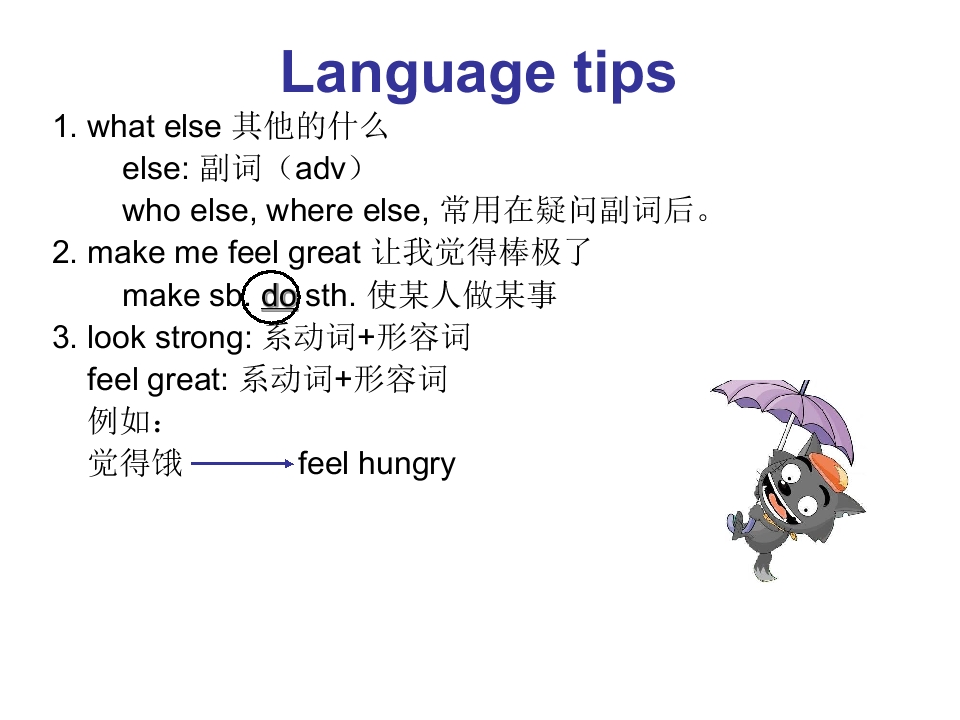 Language tips

1. what else 其他的什么

else: 副词（adv）

who else, where else, 常用在疑问副词后。

2. make me feel great 让我觉得棒极了

make sb. do sth. 使某人做某事

3. look strong: 系动词+形容词

feel great: 系动词+形容词

例如：

觉得饿 feel hungry